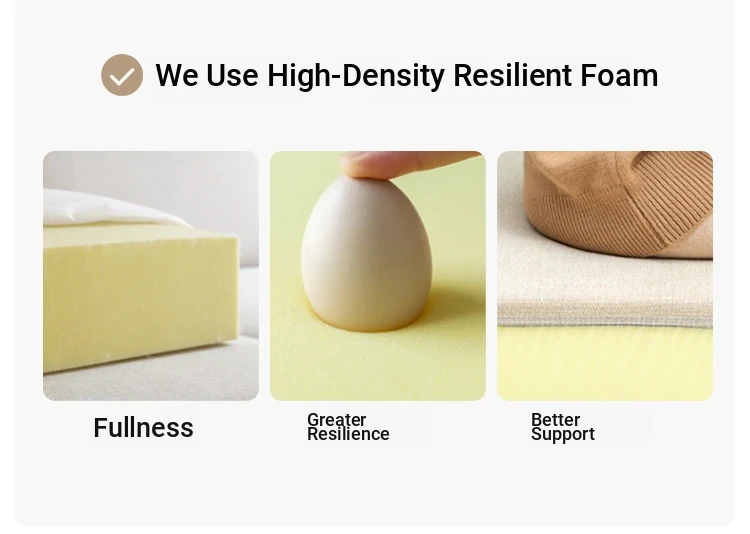 We Use High-Density Resilient Foam

Fullness

Greater Resilience

Better Support